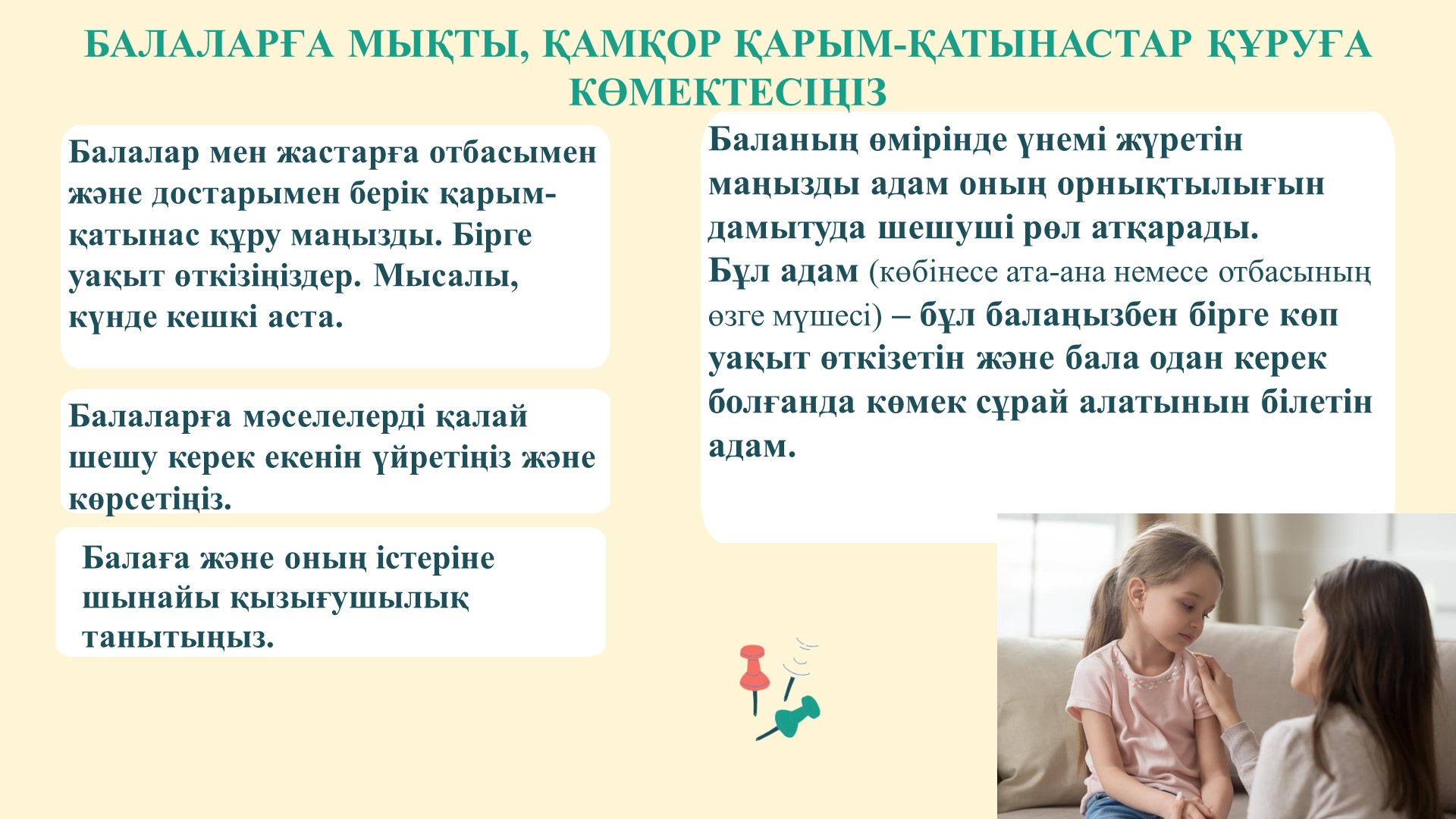 БАЛАЛАРҒА МЫҚТЫ, ҚАМҚОР ҚАРЫМ-ҚАТЫНАСТАР ҚҰРУҒА КӨМЕКТЕСІҢІЗ

Балалар мен жастарға отбасымен және достарымен берік қарым-қатынас құру маңызды. Бірге уақыт өткізіңіздер. Мысалы, күнде кешкі аста.

Балаларға мәселелерді қалай шешу керек екенін үйретіңіз және көрсетіңіз.

Балаға және оның істеріне шынайы қызығушылық танытыңыз.

Баланың өмірінде үнемі жүретін маңызды адам оның орнықтылығын дамытуда шешуші рөл атқарады.
Бұл адам (көбінесе ата-ана немесе отбасының өзге мүшесі) – бұл балаңызбен бірге көп уақыт өткізетін және бала одан керек болғанда көмек сұрай алатынын білетін адам.